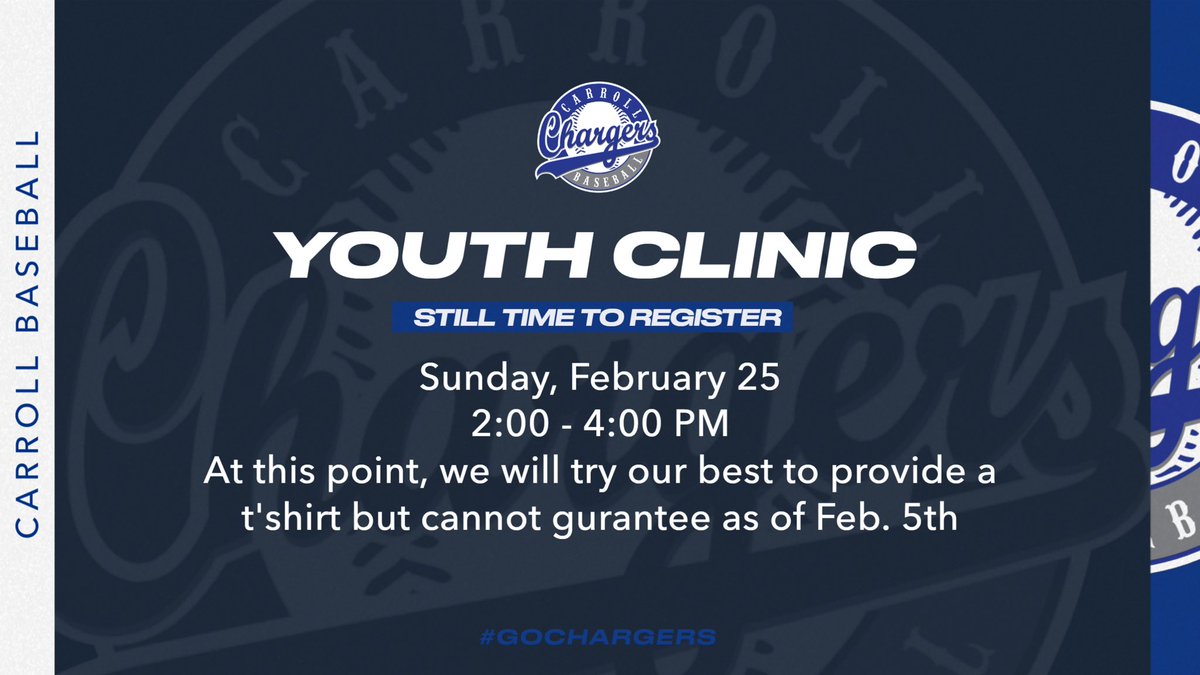 CARROLL BASEBALL

CARROLL Chargers BASEBALL

YOUTH CLINIC

STILL TIME TO REGISTER

Sunday, February 25
2:00 - 4:00 PM
At this point, we will try our best to provide a t'shirt but cannot gurantee as of Feb. 5th

#GOCHARGERS